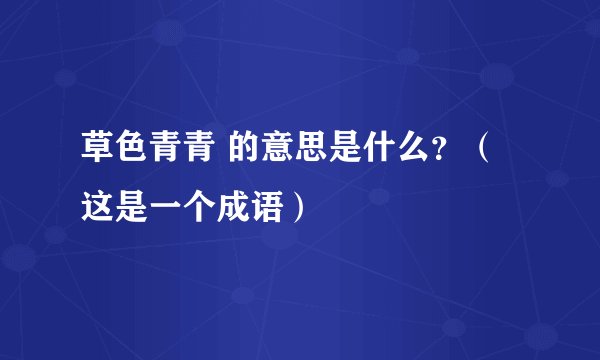 草色青青 的意思是什么？（这是一个成语）